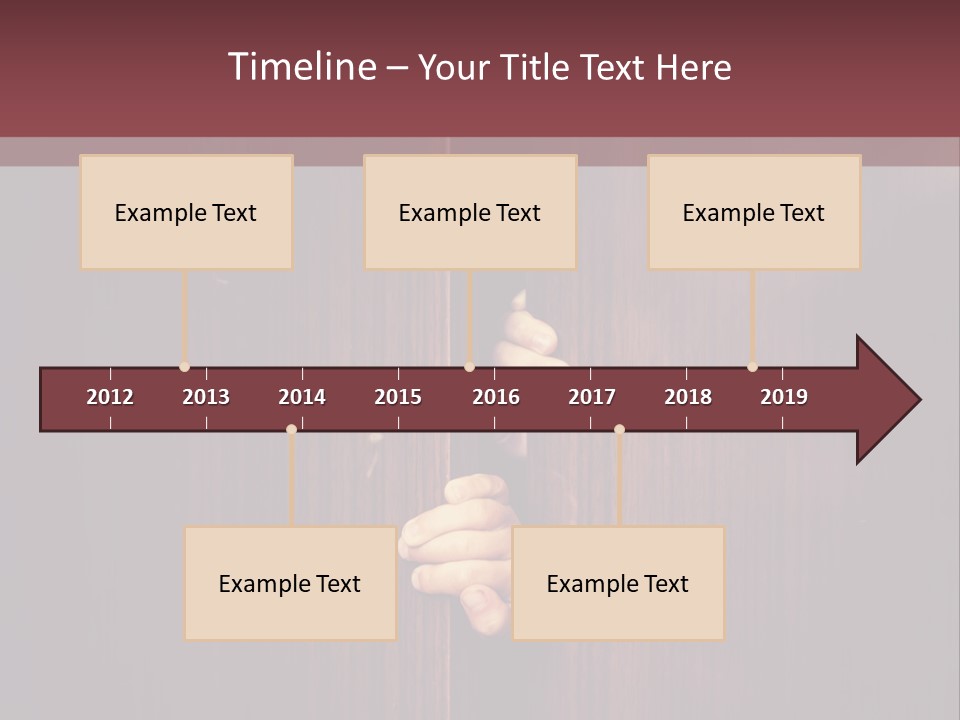 Timeline – Your Title Text Here

Example Text

Example Text

Example Text

2012 2013 2014 2015 2016 2017 2018 2019

Example Text

Example Text